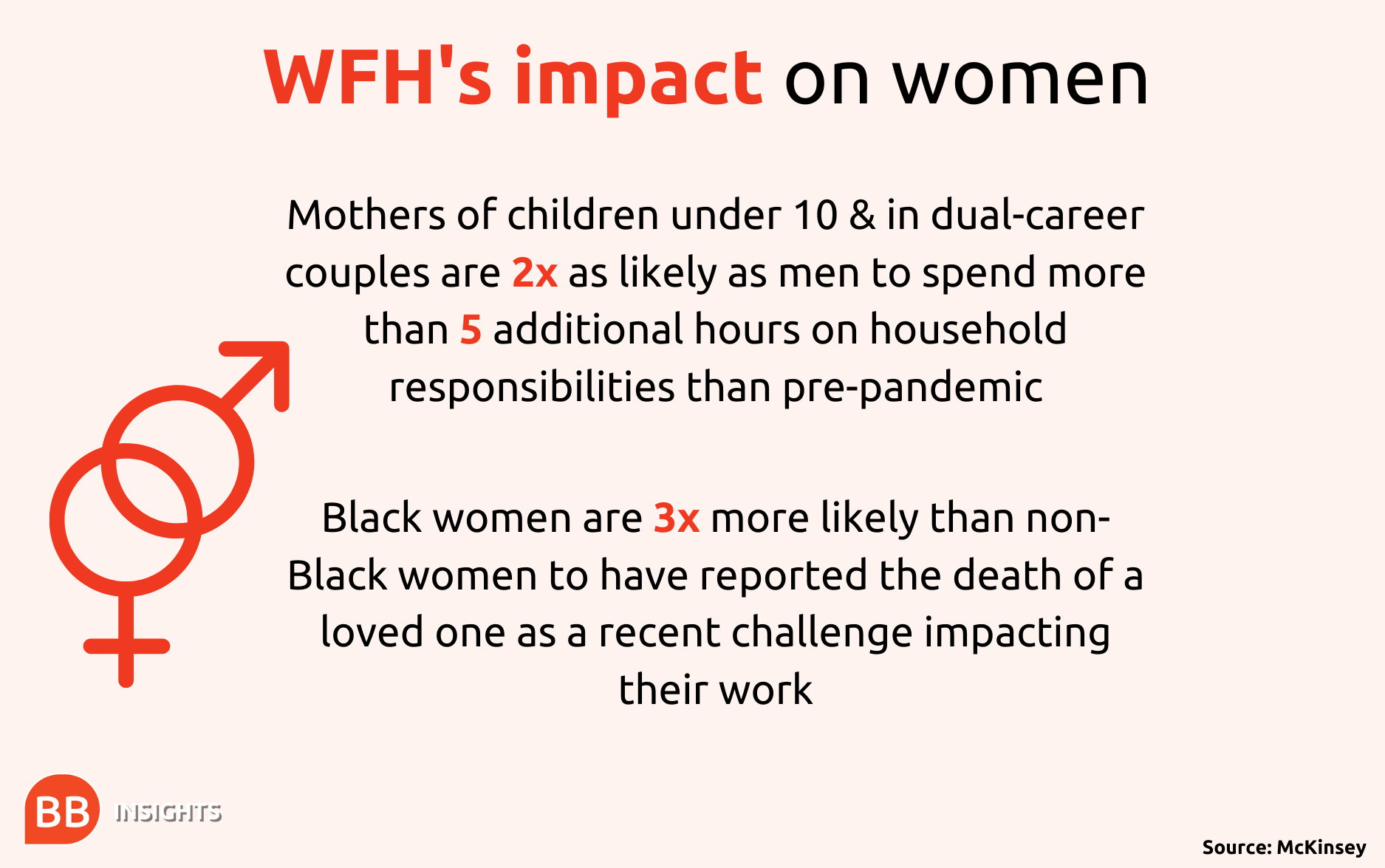 WFH's impact on women

Mothers of children under 10 & in dual-career couples are 2x as likely as men to spend more than 5 additional hours on household responsibilities than pre-pandemic

Black women are 3x more likely than non-Black women to have reported the death of a loved one as a recent challenge impacting their work

BB INSIGHTS

Source: McKinsey